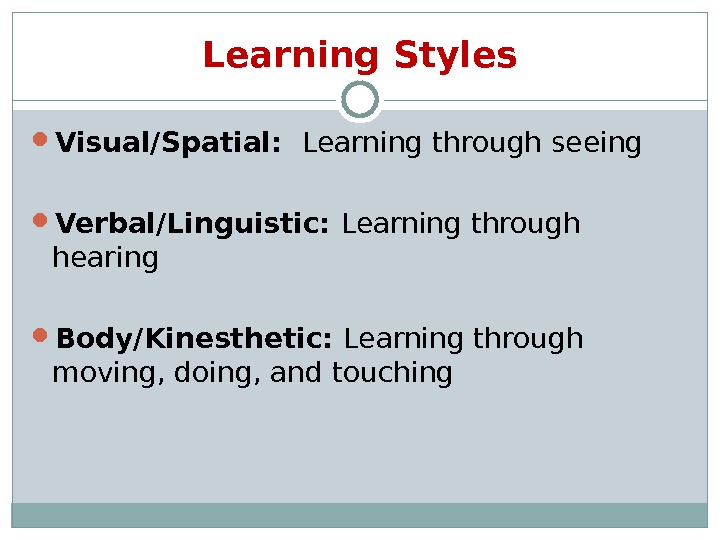 Learning Styles

Visual/Spatial: Learning through seeing

Verbal/Linguistic: Learning through hearing

Body/Kinesthetic: Learning through moving, doing, and touching